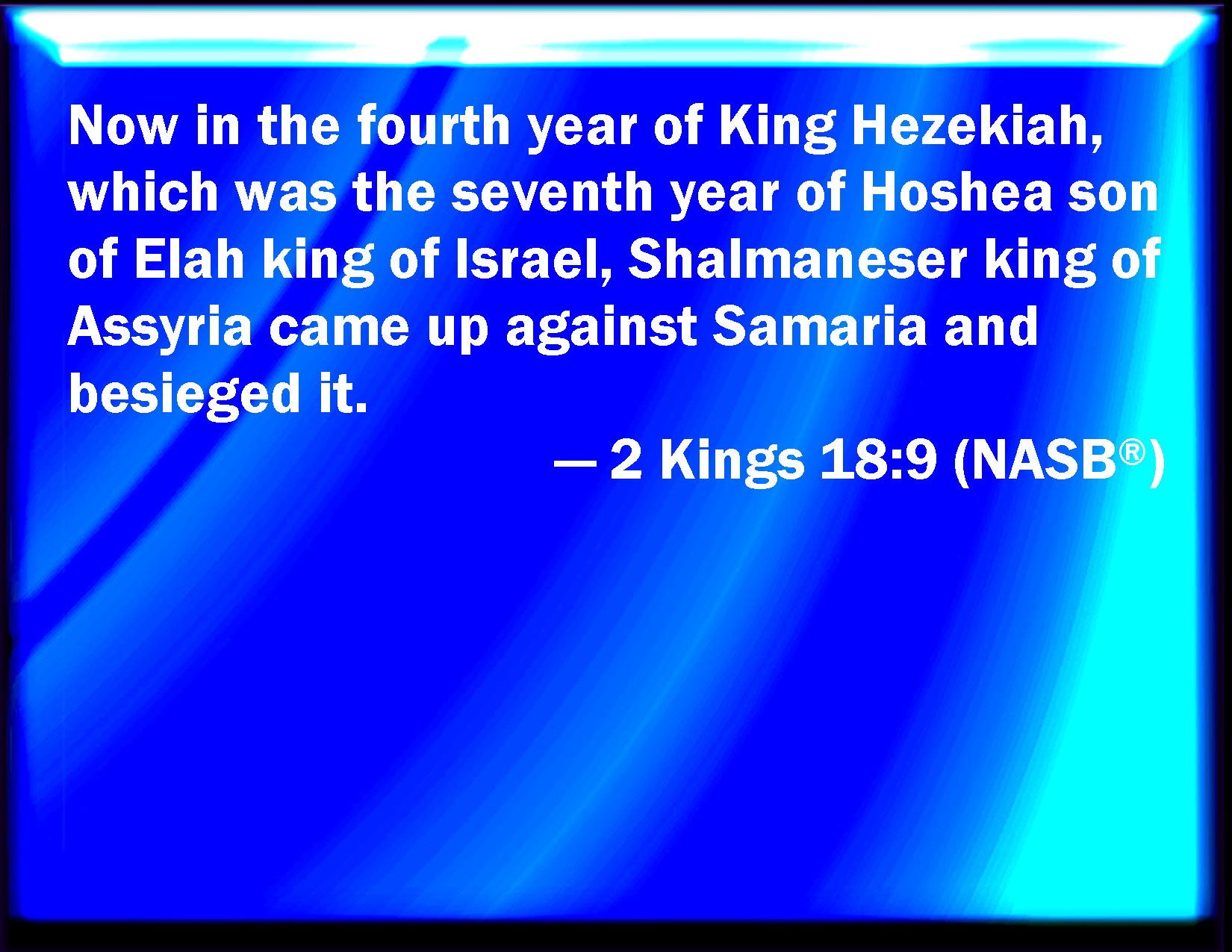 Now in the fourth year of King Hezekiah, which was the seventh year of Hoshea son of Elah king of Israel, Shalmaneser king of Assyria came up against Samaria and besieged it.

— 2 Kings 18:9 (NASB®)